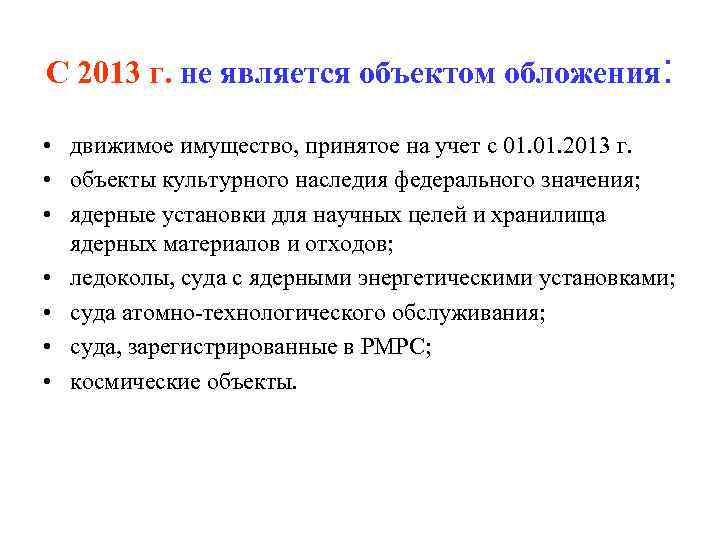 С 2013 г. не является объектом обложения:

• движимое имущество, принятое на учет с 01.01.2013 г.
• объекты культурного наследия федерального значения;
• ядерные установки для научных целей и хранилища ядерных материалов и отходов;
• ледоколы, суда с ядерными энергетическими установками;
• суда атомно-технологического обслуживания;
• суда, зарегистрированные в РМРС;
• космические объекты.